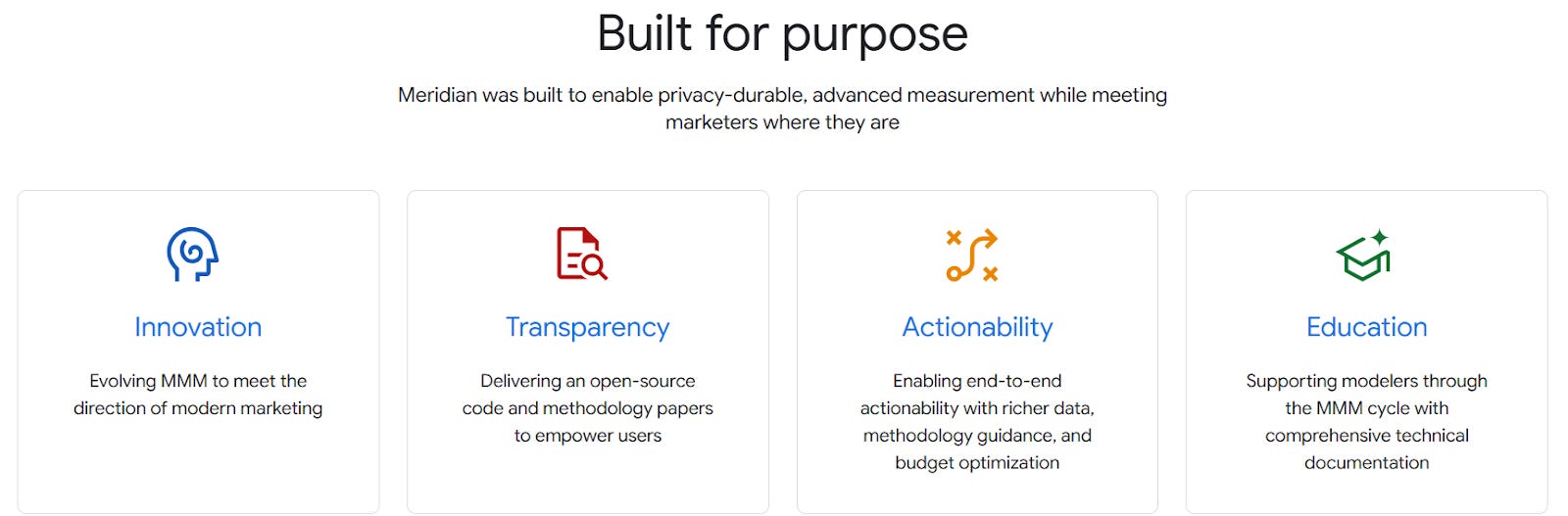 Built for purpose

Meridian was built to enable privacy-durable, advanced measurement while meeting marketers where they are

Innovation

Evolving MMM to meet the direction of modern marketing

Transparency

Delivering an open-source code and methodology papers to empower users

Actionability

Enabling end-to-end actionability with richer data, methodology guidance, and budget optimization

Education

Supporting modelers through the MMM cycle with comprehensive technical documentation